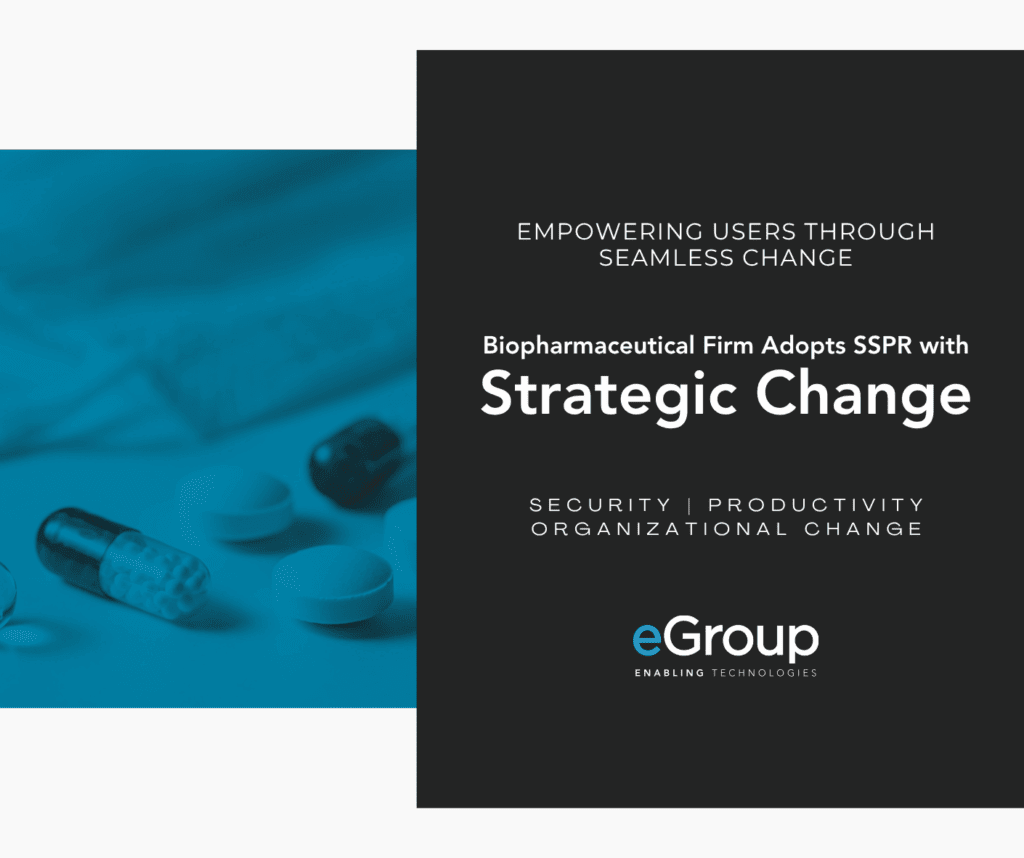 EMPOWERING USERS THROUGH SEAMLESS CHANGE

Biopharmaceutical Firm Adopts SSPR with
Strategic Change

SECURITY | PRODUCTIVITY
ORGANIZATIONAL CHANGE

eGroup
ENABLING TECHNOLOGIES